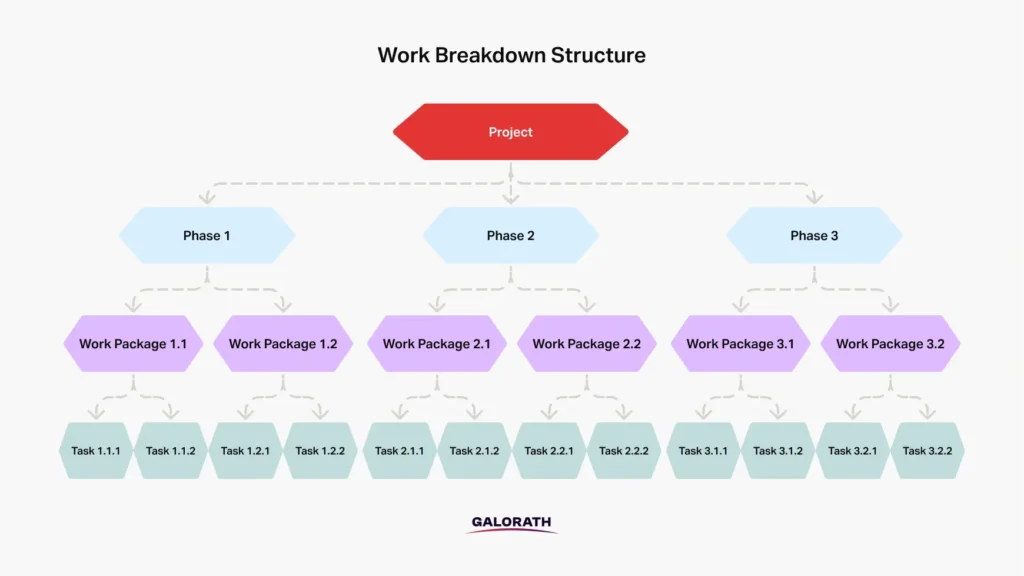 Work Breakdown Structure

Project

Phase 1

Phase 2

Phase 3

Work Package 1.1

Work Package 1.2

Work Package 2.1

Work Package 2.2

Work Package 3.1

Work Package 3.2

Task 1.1.1

Task 1.1.2

Task 1.2.1

Task 1.2.2

Task 2.1.1

Task 2.1.2

Task 2.2.1

Task 2.2.2

Task 3.1.1

Task 3.1.2

Task 3.2.1

Task 3.2.2

GALORATH